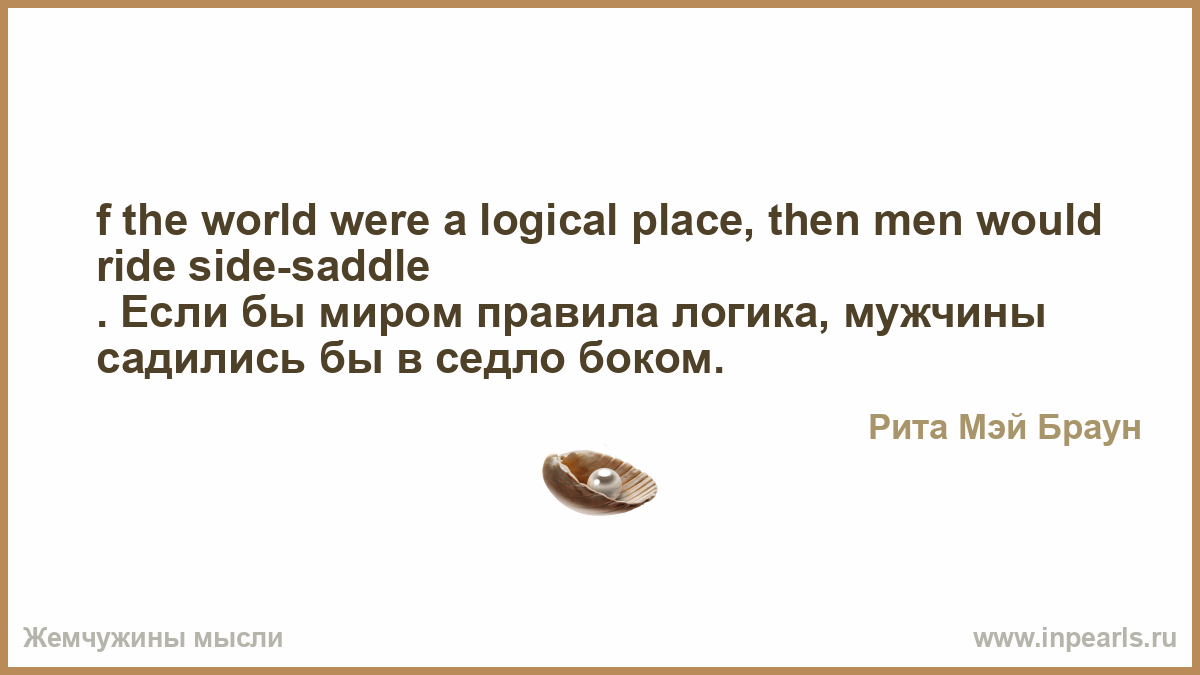 f the world were a logical place, then men would ride side-saddle
. Если бы миром правила логика, мужчины садились бы в седло боком.

Рита Мэй Браун

Жемчужины мысли

www.inpearls.ru